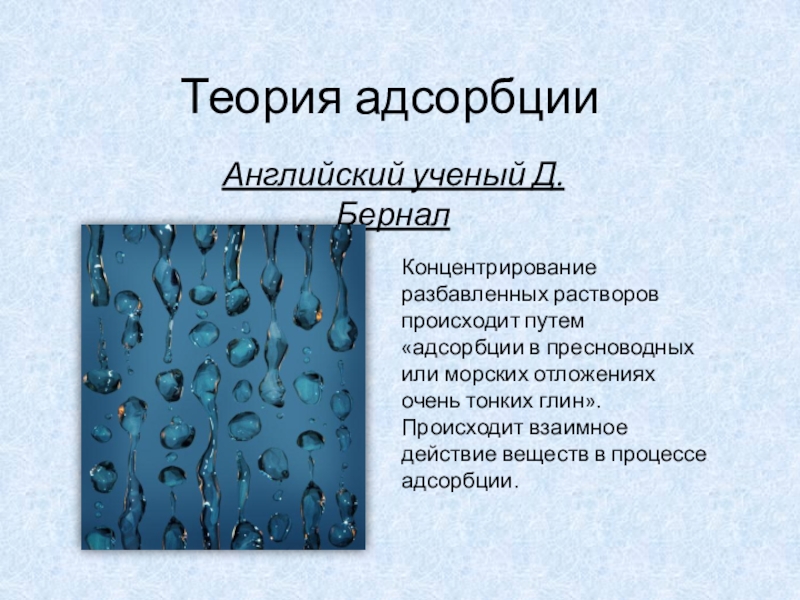 Теория адсорбции

Английский ученый Д. Бернал

Концентрирование разбавленных растворов происходит путем «адсорбции в пресноводных или морских отложениях очень тонких глин». Происходит взаимное действие веществ в процессе адсорбции.